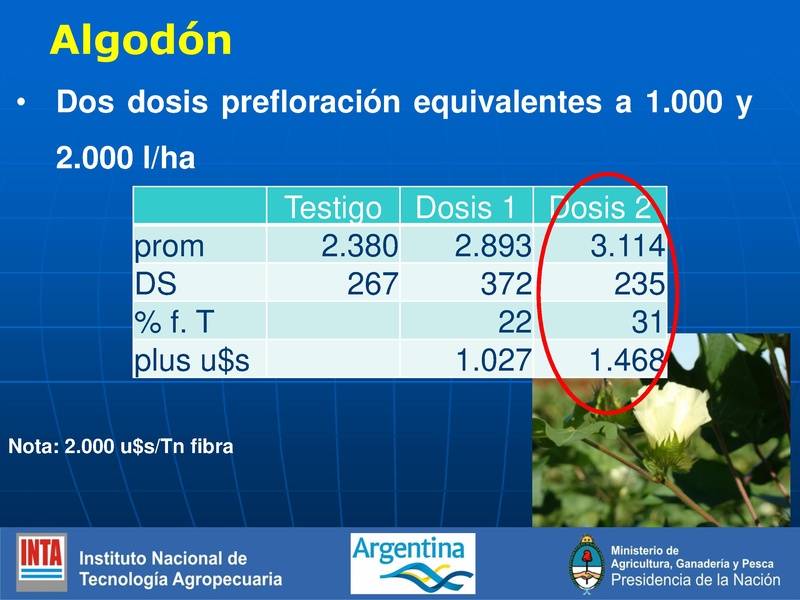 Algodón

• Dos dosis prefloración equivalentes a 1.000 y 2.000 l/ha

| | Testigo | Dosis 1 | Dosis 2 |
|---|---|---|---|
| prom | 2.380 | 2.893 | 3.114 |
| DS | 267 | 372 | 235 |
| % f. T | | 22 | 31 |
| plus u$s | | 1.027 | 1.468 |

Nota: 2.000 u$s/Tn fibra

INTA Instituto Nacional de Tecnología Agropecuaria

Argentina

Ministerio de Agricultura, Ganadería y Pesca
Presidencia de la Nación